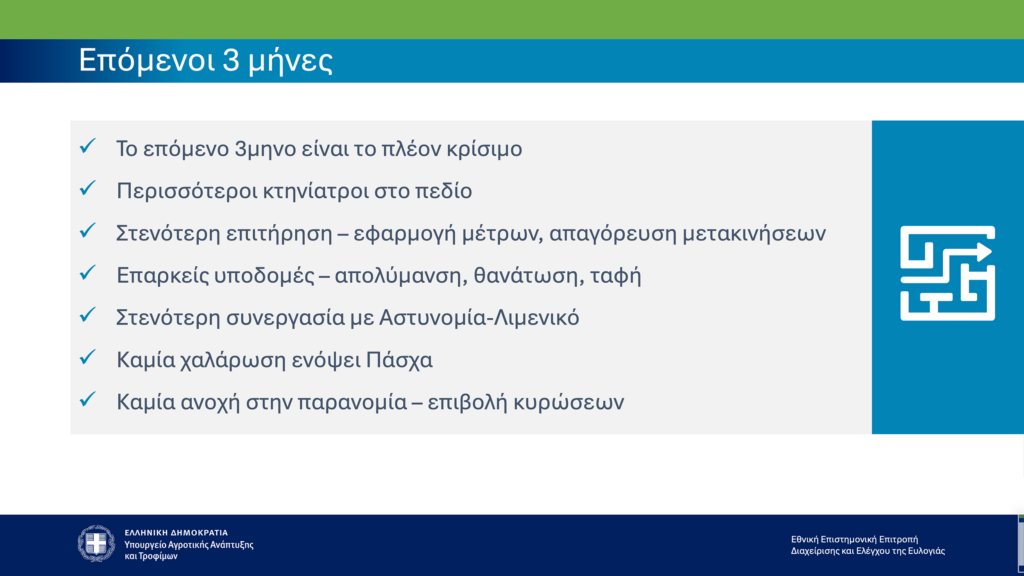 Επόμενοι 3 μήνες

✓ Το επόμενο 3μηνο είναι το πλέον κρίσιμο

✓ Περισσότεροι κτηνίατροι στο πεδίο

✓ Στενότερη επιτήρηση – εφαρμογή μέτρων, απαγόρευση μετακινήσεων

✓ Επαρκείς υποδομές – απολύμανση, θανάτωση, ταφή

✓ Στενότερη συνεργασία με Αστυνομία-Λιμενικό

✓ Καμία χαλάρωση ενόψει Πάσχα

✓ Καμία ανοχή στην παρανομία – επιβολή κυρώσεων

ΕΛΛΗΝΙΚΗ ΔΗΜΟΚΡΑΤΙΑ
Υπουργείο Αγροτικής Ανάπτυξης και Τροφίμων

Εθνική Επιστημονική Επιτροπή
Διαχείρισης και Ελέγχου της Ευλογιάς